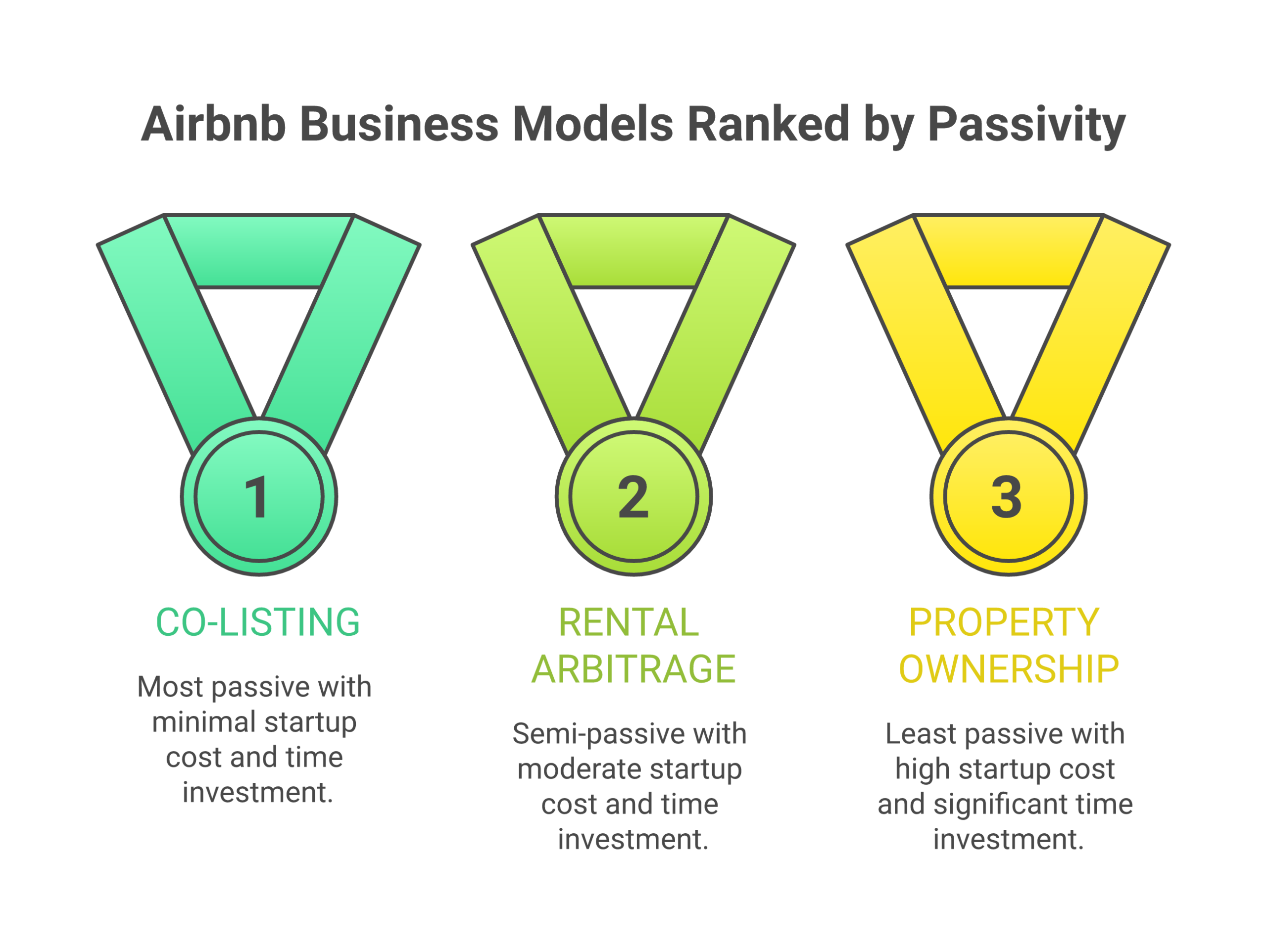 Airbnb Business Models Ranked by Passivity

1

CO-LISTING

Most passive with minimal startup cost and time investment.

2

RENTAL ARBITRAGE

Semi-passive with moderate startup cost and time investment.

3

PROPERTY OWNERSHIP

Least passive with high startup cost and significant time investment.